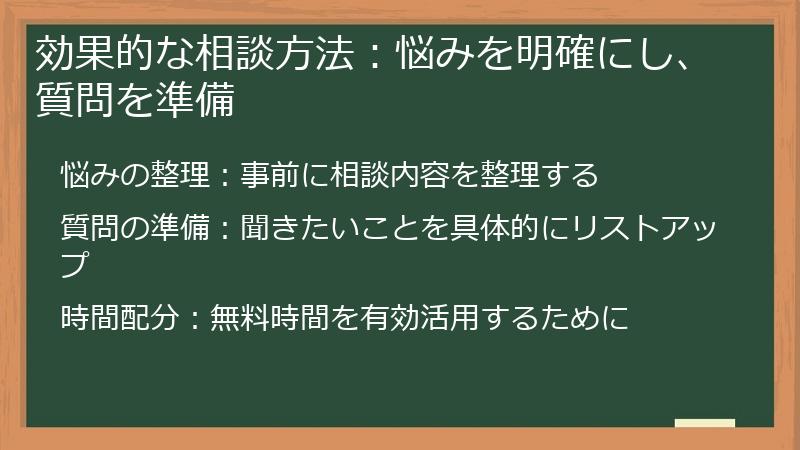 効果的な相談方法：悩みを明確にし、質問を準備

悩みの整理：事前に相談内容を整理する

質問の準備：聞きたいことを具体的にリストアップ

時間配分：無料時間を有効活用するために